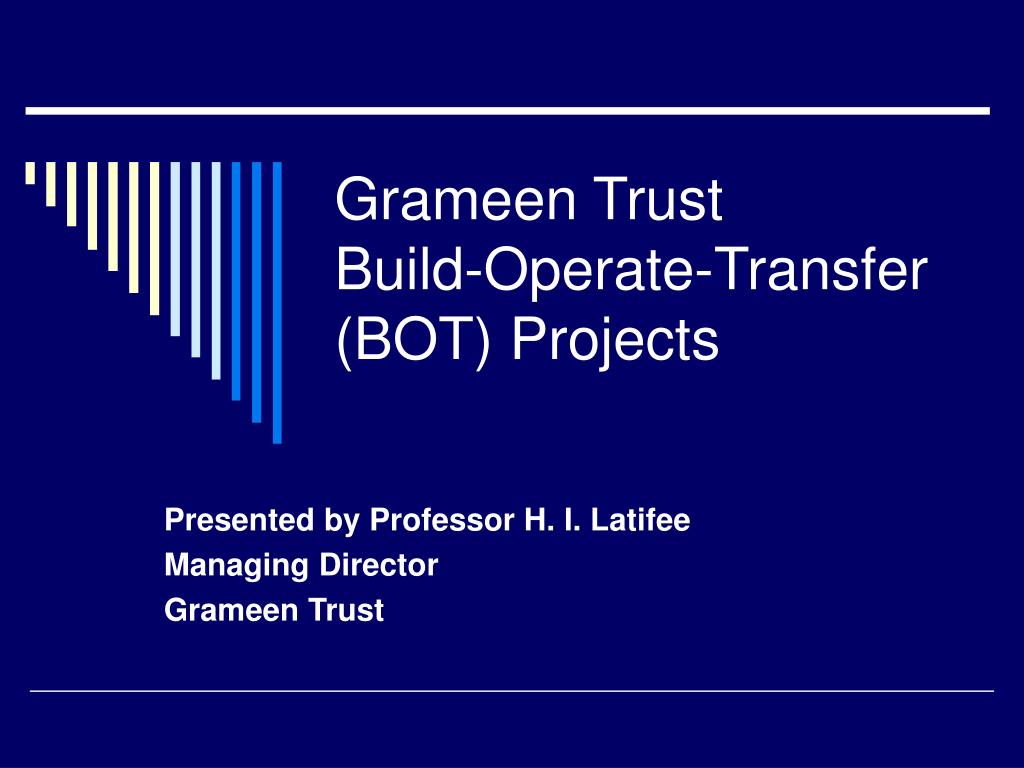 Grameen Trust
Build-Operate-Transfer (BOT) Projects

Presented by Professor H. I. Latifee
Managing Director
Grameen Trust